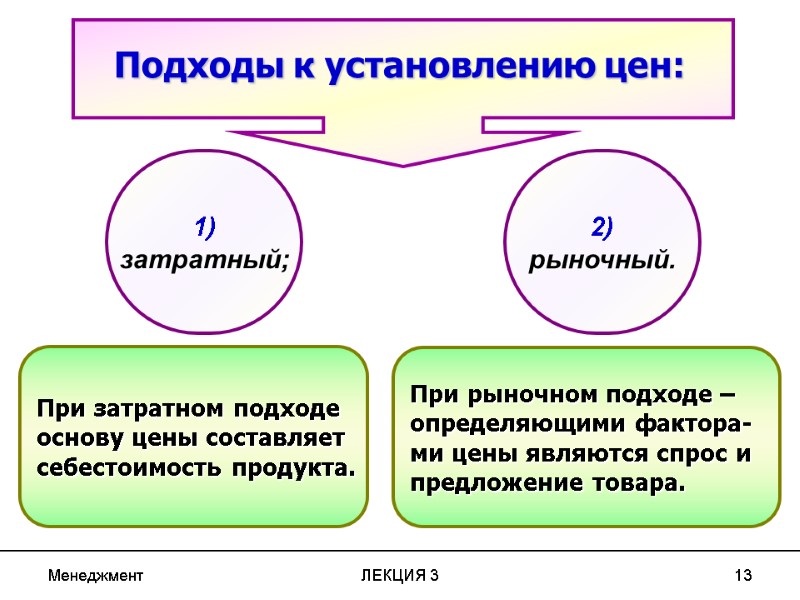 Подходы к установлению цен:

1)
затратный;

2)
рыночный.

При затратном подходе основу цены составляет себестоимость продукта.

При рыночном подходе – определяющими факторами цены являются спрос и предложение товара.

Менеджмент

ЛЕКЦИЯ 3

13